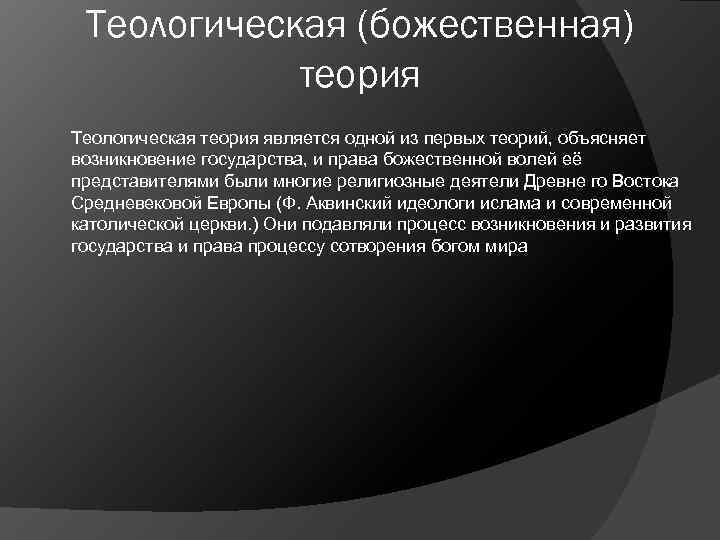 Теологическая (божественная) теория

Теологическая теория является одной из первых теорий, объясняет возникновение государства, и права божественной волей её представителями были многие религиозные деятели Древне го Востока Средневековой Европы (Ф. Аквинский идеологи ислама и современной католической церкви.) Они подавляли процесс возникновения и развития государства и права процессу сотворения богом мира